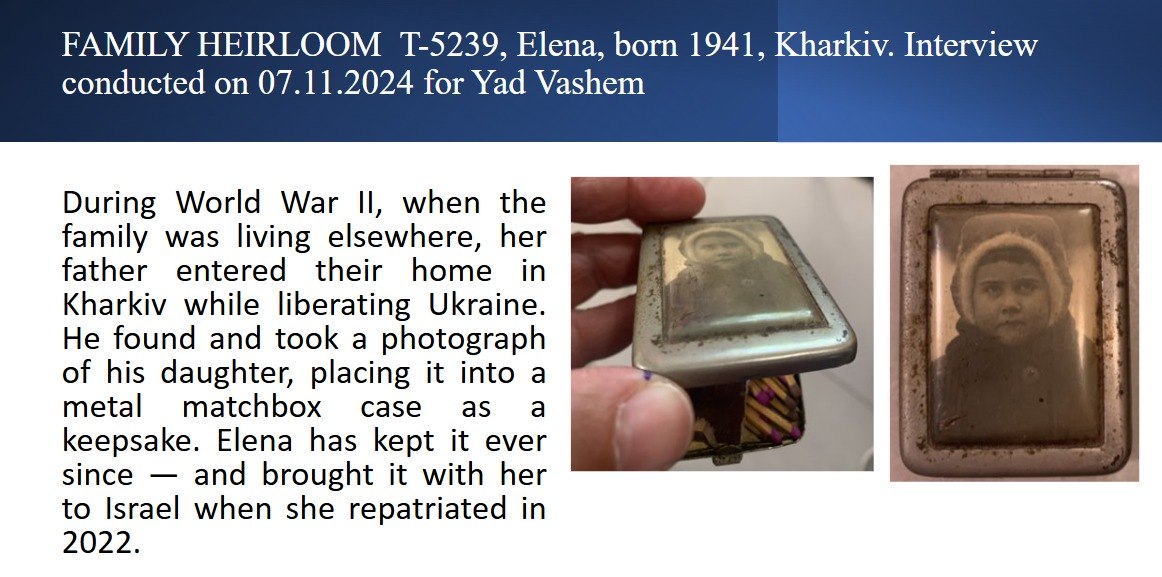 FAMILY HEIRLOOM T-5239, Elena, born 1941, Kharkiv. Interview conducted on 07.11.2024 for Yad Vashem

During World War II, when the family was living elsewhere, her father entered their home in Kharkiv while liberating Ukraine. He found and took a photograph of his daughter, placing it into a metal matchbox case as a keepsake. Elena has kept it ever since — and brought it with her to Israel when she repatriated in 2022.